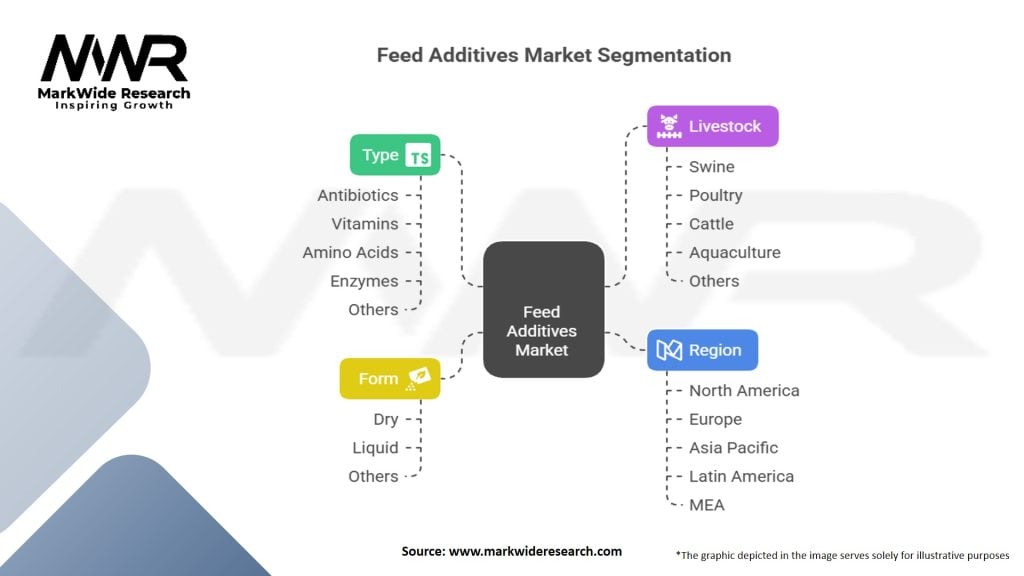 MWR
MarkWide Research
Inspiring Growth

Feed Additives Market Segmentation

Type TS
Antibiotics
Vitamins
Amino Acids
Enzymes
Others

Form
Dry
Liquid
Others

Feed Additives Market

Livestock
Swine
Poultry
Cattle
Aquaculture
Others

Region
North America
Europe
Asia Pacific
Latin America
MEA

Source: www.markwideresearch.com

*The graphic depicted in the image serves solely for illustrative purposes